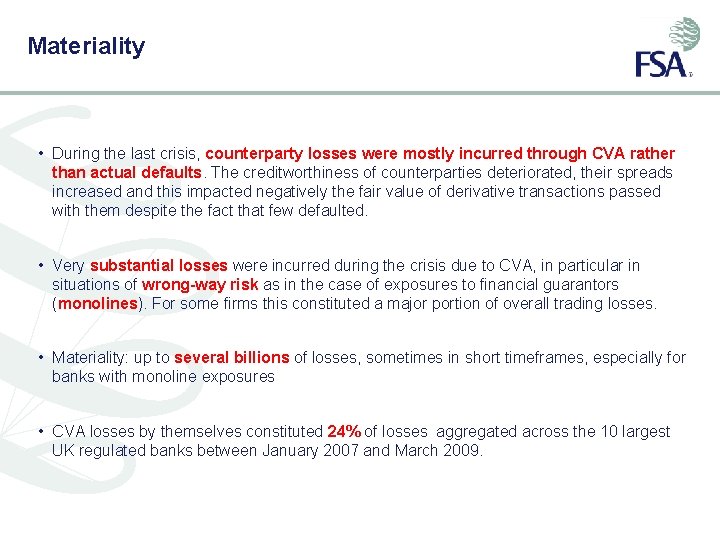 Materiality

FSA

• During the last crisis, counterparty losses were mostly incurred through CVA rather than actual defaults. The creditworthiness of counterparties deteriorated, their spreads increased and this impacted negatively the fair value of derivative transactions passed with them despite the fact that few defaulted.

• Very substantial losses were incurred during the crisis due to CVA, in particular in situations of wrong-way risk as in the case of exposures to financial guarantors (monolines). For some firms this constituted a major portion of overall trading losses.

• Materiality: up to several billions of losses, sometimes in short timeframes, especially for banks with monoline exposures

• CVA losses by themselves constituted 24% of losses aggregated across the 10 largest UK regulated banks between January 2007 and March 2009.